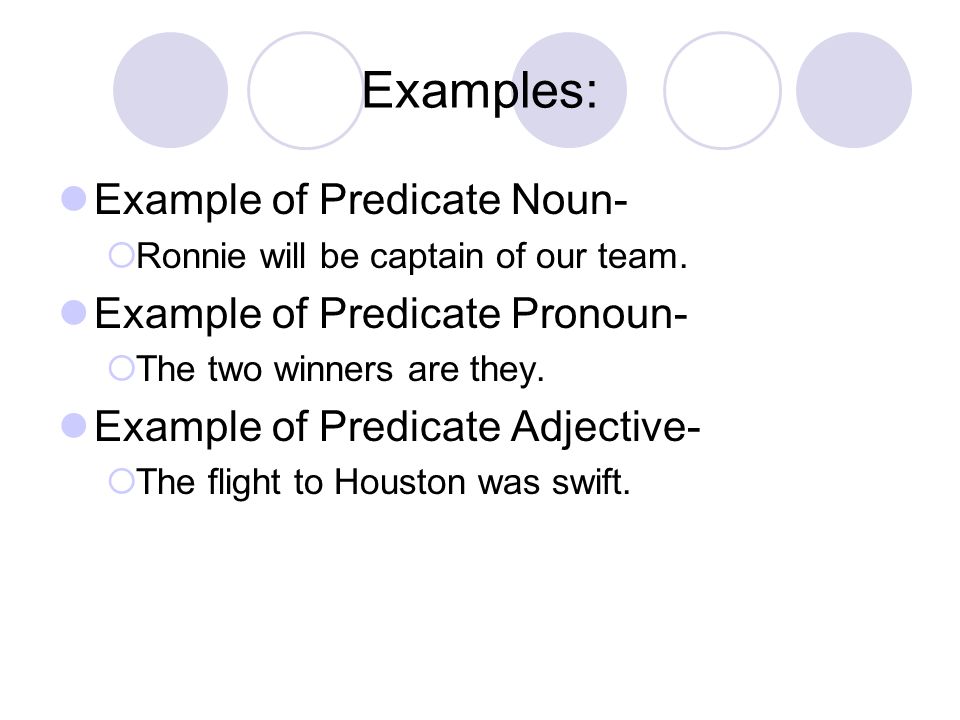 Examples:

Example of Predicate Noun-

Ronnie will be captain of our team.

Example of Predicate Pronoun-

The two winners are they.

Example of Predicate Adjective-

The flight to Houston was swift.